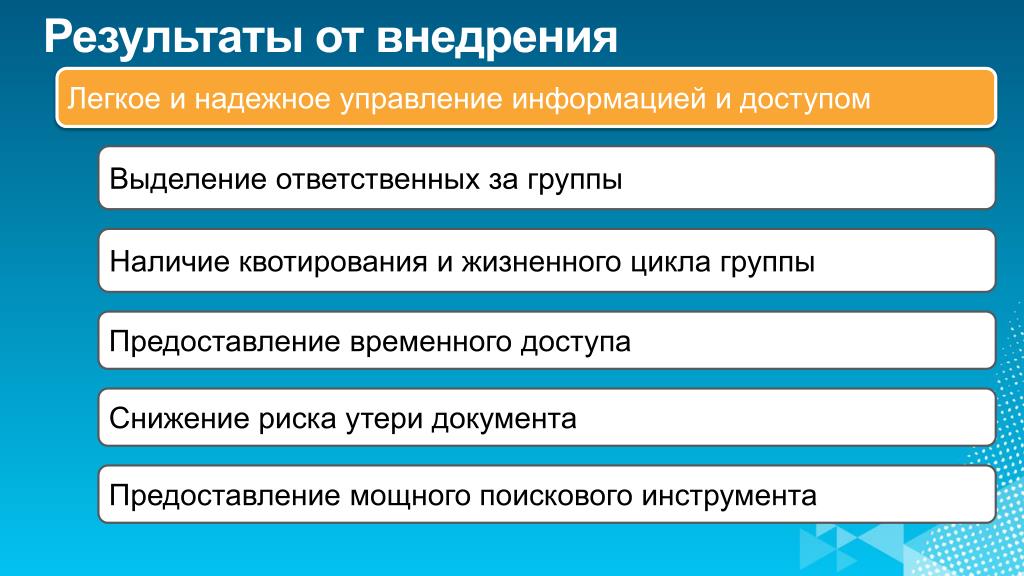 Результаты от внедрения

Легкое и надежное управление информацией и доступом

Выделение ответственных за группы

Наличие квотирования и жизненного цикла группы

Предоставление временного доступа

Снижение риска утери документа

Предоставление мощного поискового инструмента